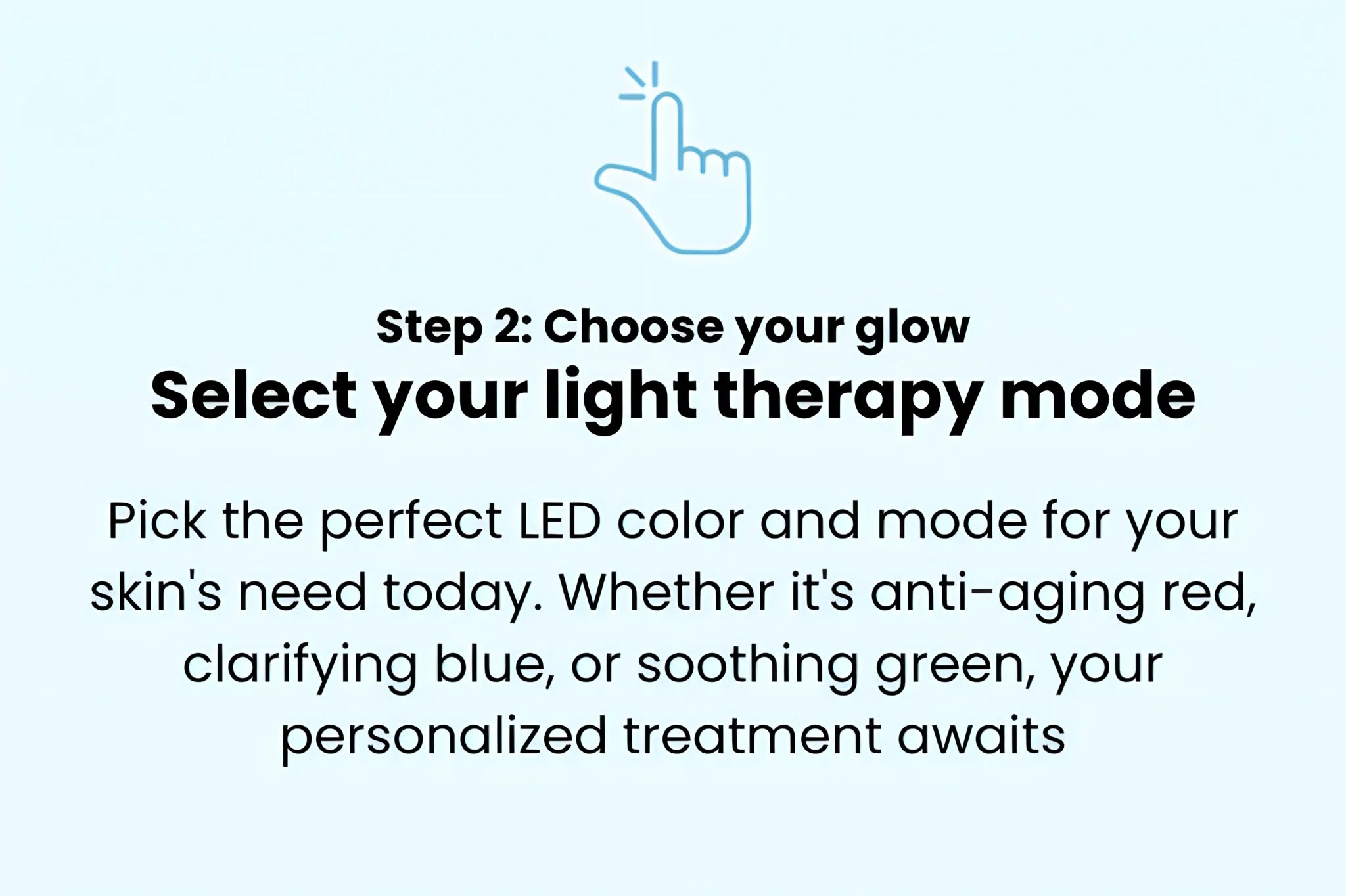 Step 2: Choose your glow
Select your light therapy mode

Pick the perfect LED color and mode for your skin's need today. Whether it's anti-aging red, clarifying blue, or soothing green, your personalized treatment awaits